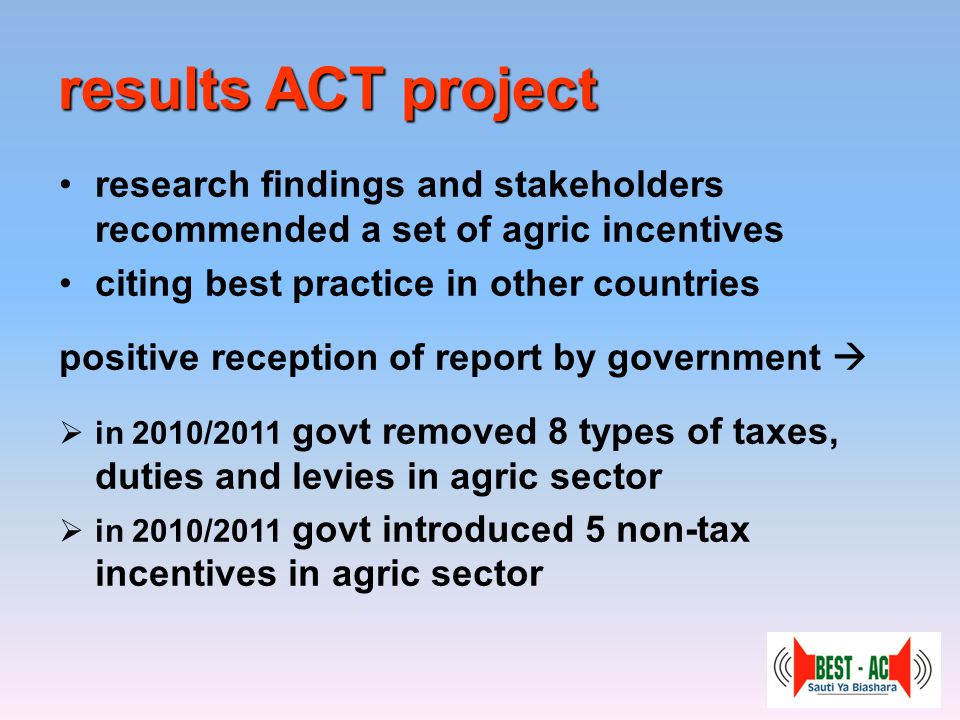 results ACT project

• research findings and stakeholders recommended a set of agric incentives
• citing best practice in other countries

positive reception of report by government →

➢ in 2010/2011 govt removed 8 types of taxes, duties and levies in agric sector
➢ in 2010/2011 govt introduced 5 non-tax incentives in agric sector

BEST - AC
Sauti Ya Biashara